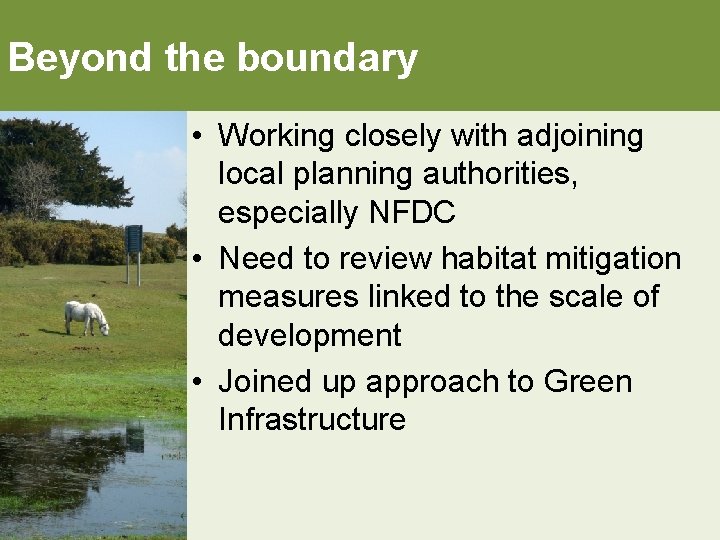 Beyond the boundary

• Working closely with adjoining local planning authorities, especially NFDC
• Need to review habitat mitigation measures linked to the scale of development
• Joined up approach to Green Infrastructure